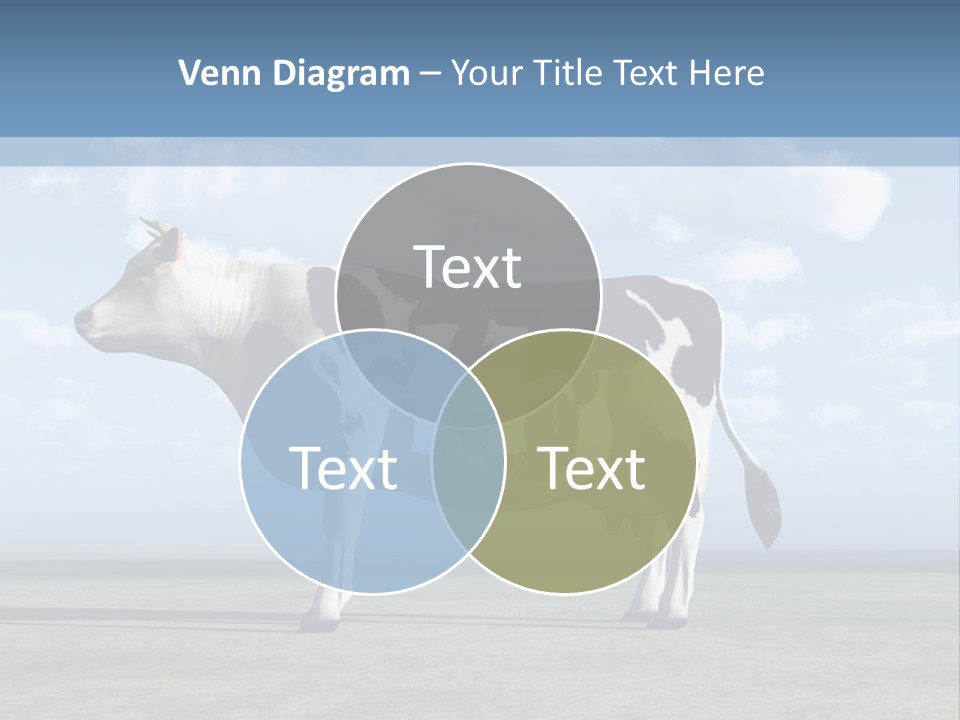 Venn Diagram – Your Title Text Here

Text

Text

Text